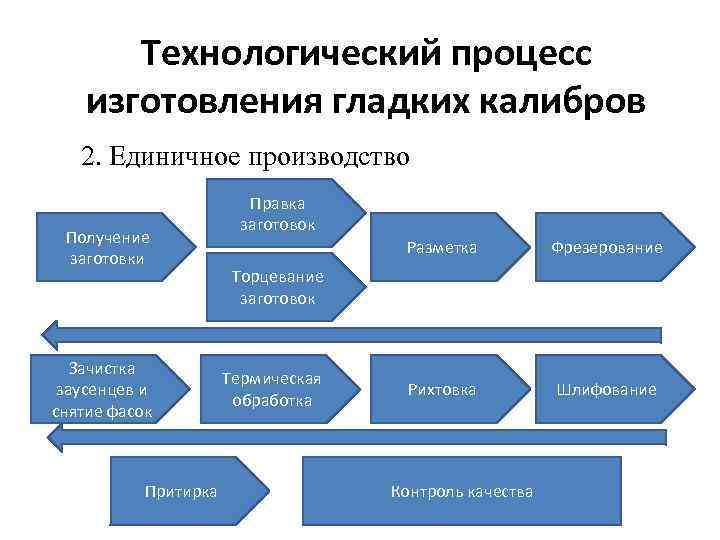 Технологический процесс изготовления гладких калибров

2. Единичное производство

Получение заготовки

Правка заготовок

Торцевание заготовок

Разметка

Фрезерование

Зачистка заусенцев и снятие фасок

Термическая обработка

Рихтовка

Шлифование

Притирка

Контроль качества